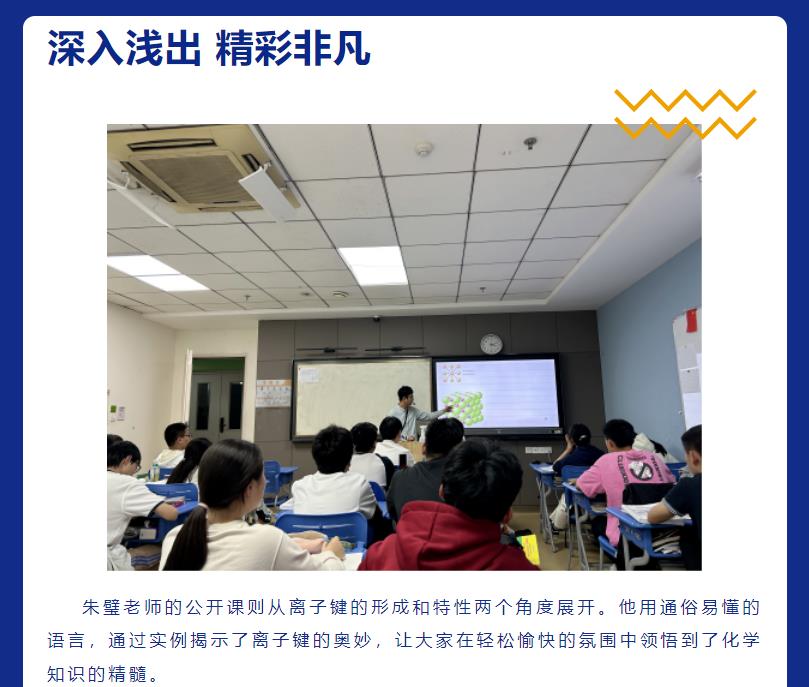 深入浅出 精彩非凡

朱璧老师的公开课则从离子键的形成和特性两个角度展开。他用通俗易懂的语言，通过实例揭示了离子键的奥妙，让大家在轻松愉快的氛围中领悟到了化学知识的精髓。